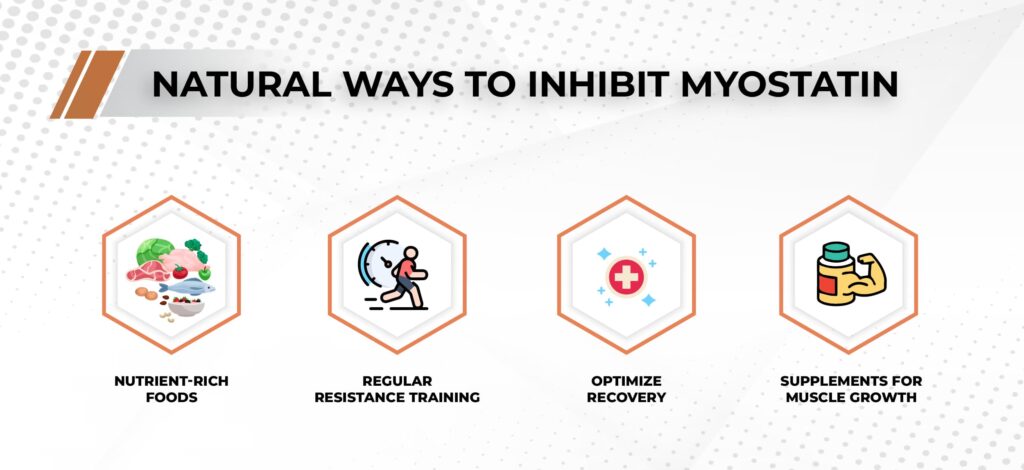 NATURAL WAYS TO INHIBIT MYOSTATIN

NUTRIENT-RICH FOODS

REGULAR RESISTANCE TRAINING

OPTIMIZE RECOVERY

SUPPLEMENTS FOR MUSCLE GROWTH